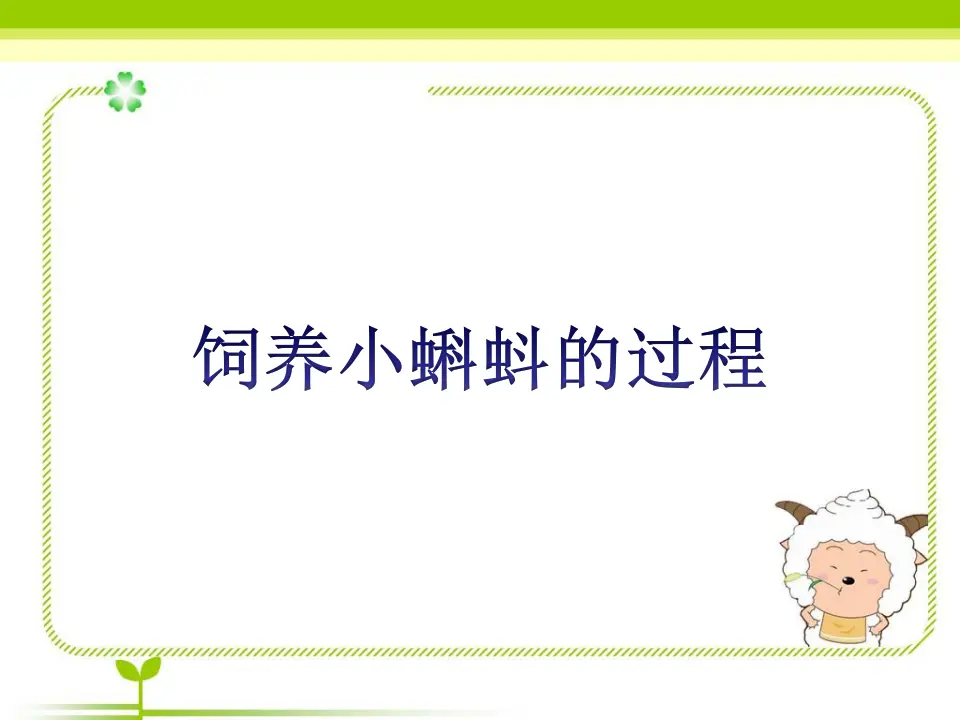 饲养小蝌蚪的过程